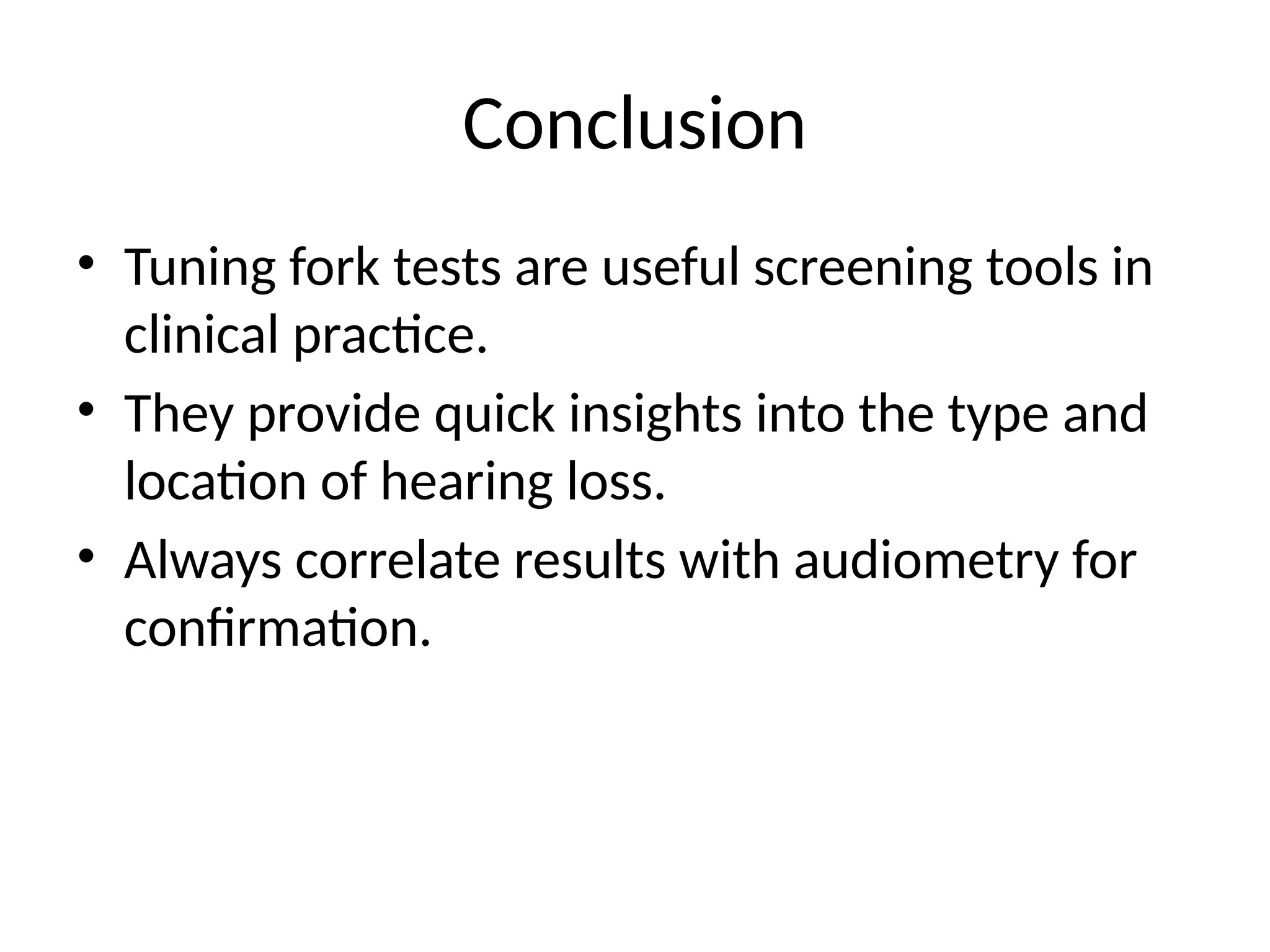 Conclusion

• Tuning fork tests are useful screening tools in clinical practice.
• They provide quick insights into the type and location of hearing loss.
• Always correlate results with audiometry for confirmation.